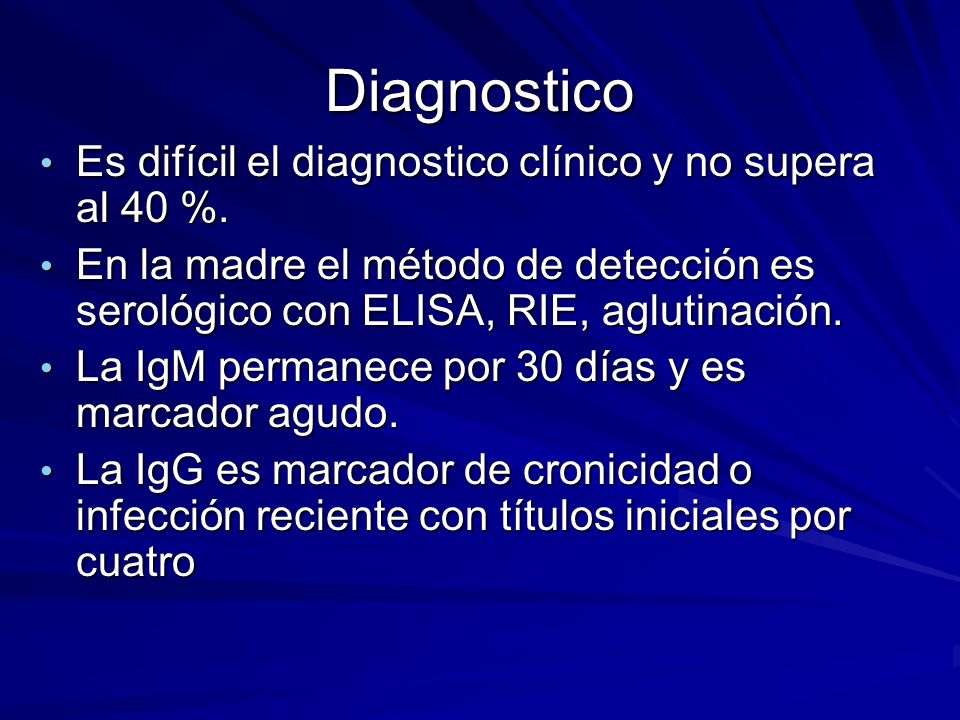 Diagnostico

• Es difícil el diagnostico clínico y no supera al 40 %.
• En la madre el método de detección es serológico con ELISA, RIE, aglutinación.
• La IgM permanece por 30 días y es marcador agudo.
• La IgG es marcador de cronicidad o infección reciente con títulos iniciales por cuatro